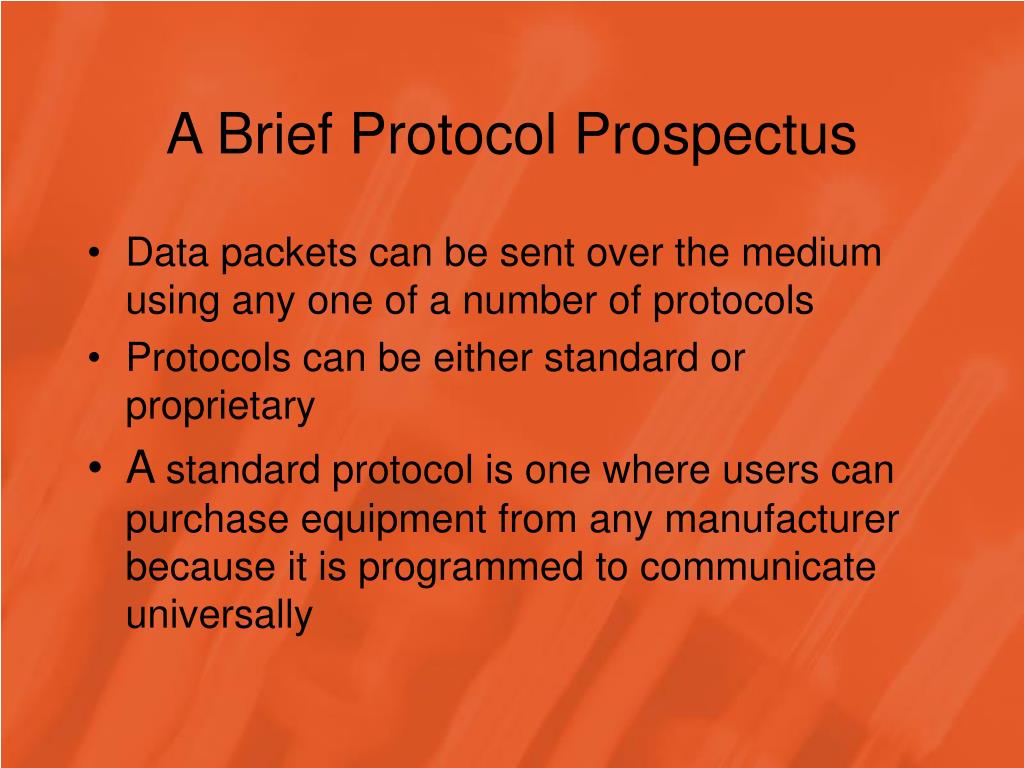 A Brief Protocol Prospectus

• Data packets can be sent over the medium using any one of a number of protocols
• Protocols can be either standard or proprietary
• A standard protocol is one where users can purchase equipment from any manufacturer because it is programmed to communicate universally